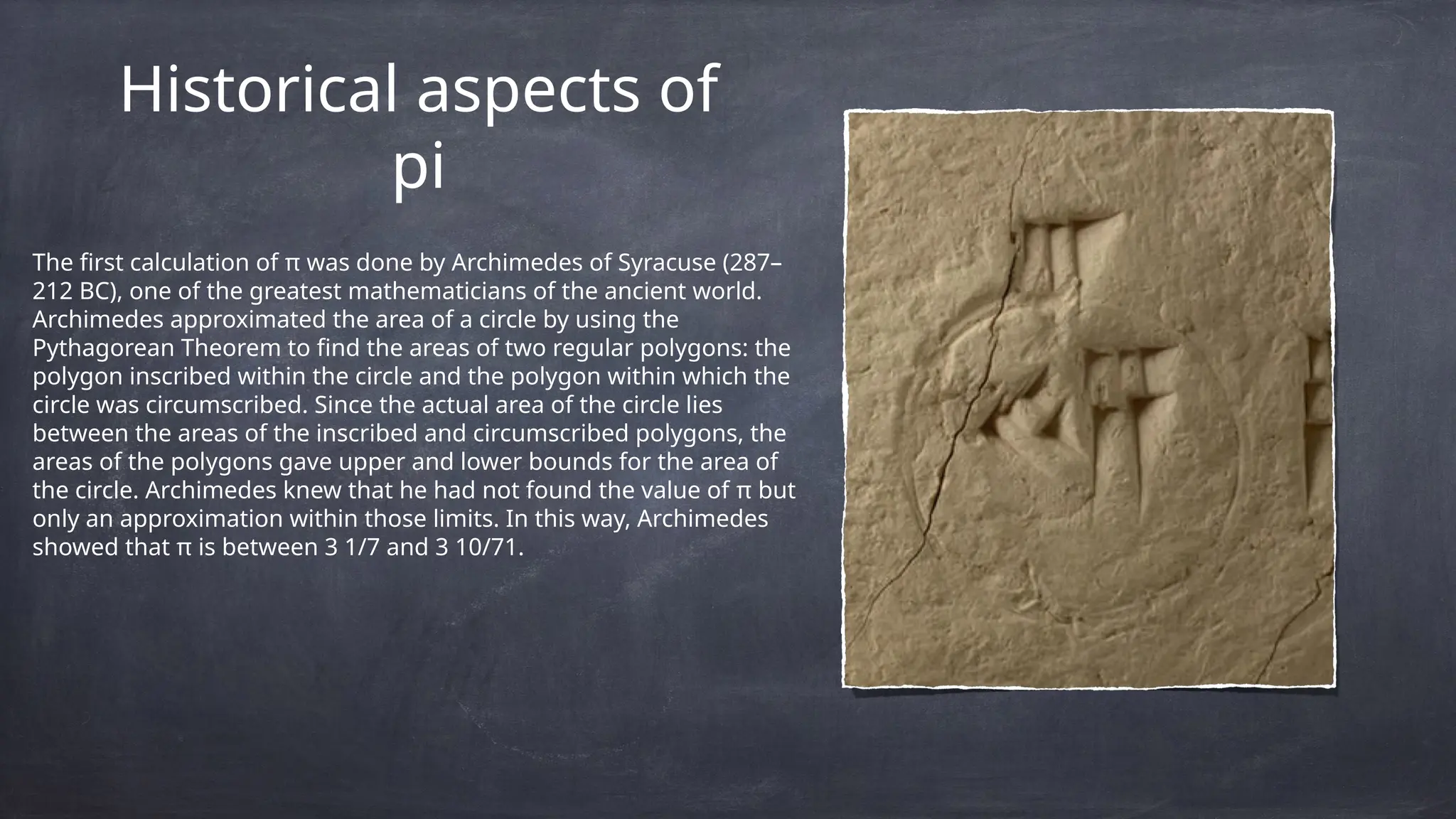 Historical aspects of pi

The first calculation of π was done by Archimedes of Syracuse (287–212 BC), one of the greatest mathematicians of the ancient world. Archimedes approximated the area of a circle by using the Pythagorean Theorem to find the areas of two regular polygons: the polygon inscribed within the circle and the polygon within which the circle was circumscribed. Since the actual area of the circle lies between the areas of the inscribed and circumscribed polygons, the areas of the polygons gave upper and lower bounds for the area of the circle. Archimedes knew that he had not found the value of π but only an approximation within those limits. In this way, Archimedes showed that π is between 3 1/7 and 3 10/71.